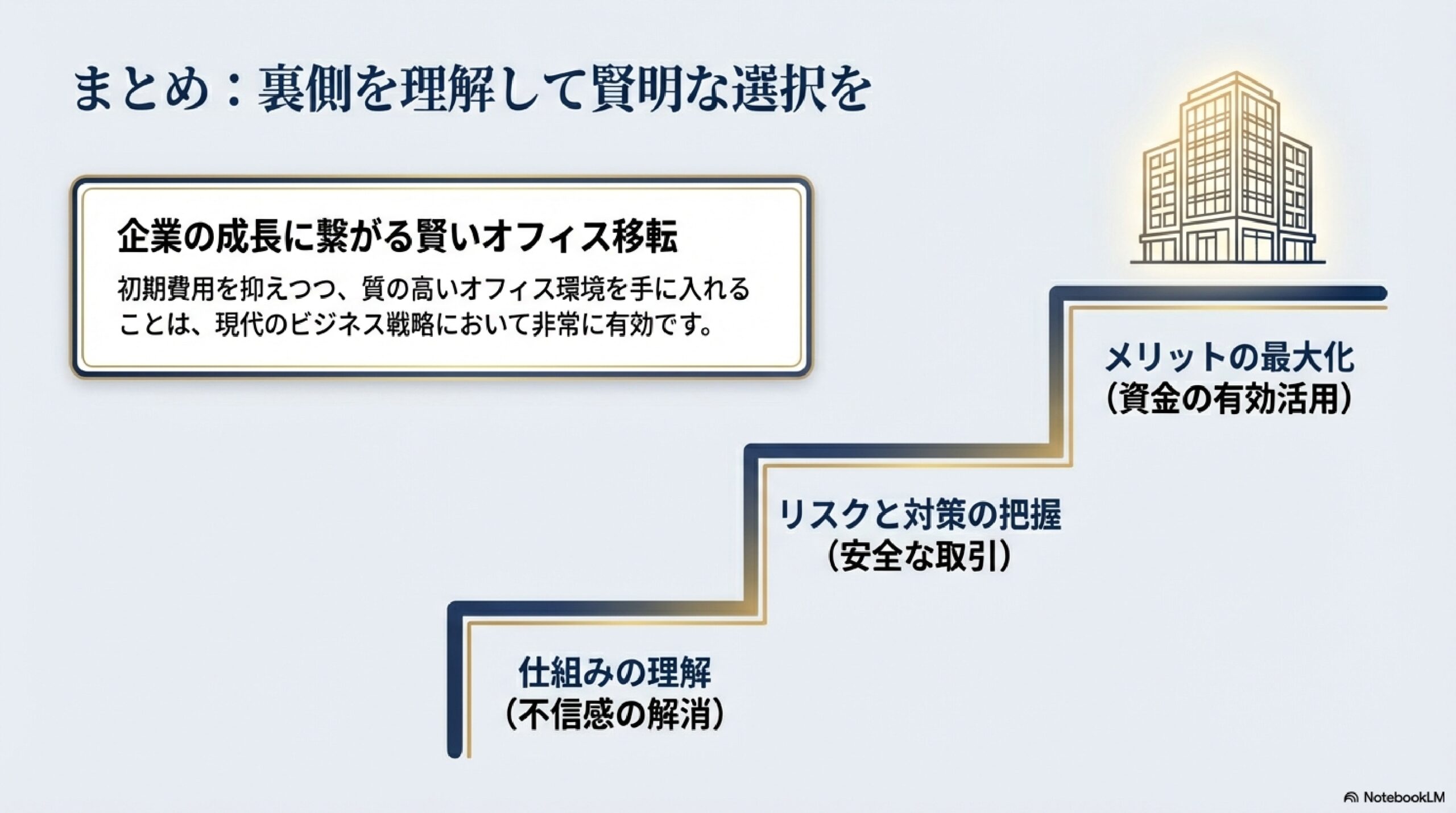 まとめ：裏側を理解して賢明な選択を

企業の成長に繋がる賢いオフィス移転

初期費用を抑えつつ、質の高いオフィス環境を手に入れることは、現代のビジネス戦略において非常に有効です。

メリットの最大化
（資金の有効活用）

リスクと対策の把握
（安全な取引）

仕組みの理解
（不信感の解消）

NotebookLM